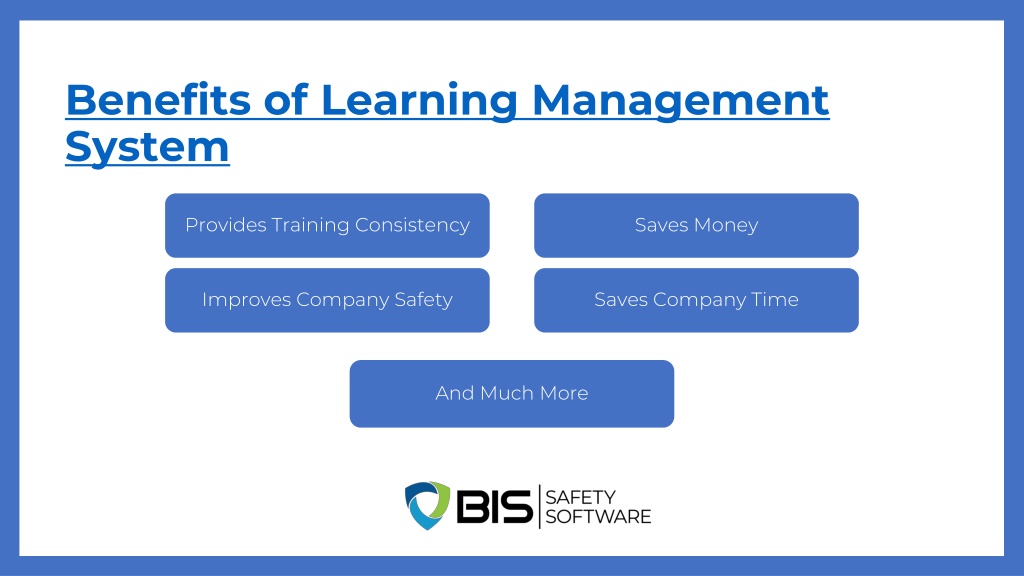 Benefits of Learning Management System

Provides Training Consistency

Saves Money

Improves Company Safety

Saves Company Time

And Much More

BIS SAFETY SOFTWARE